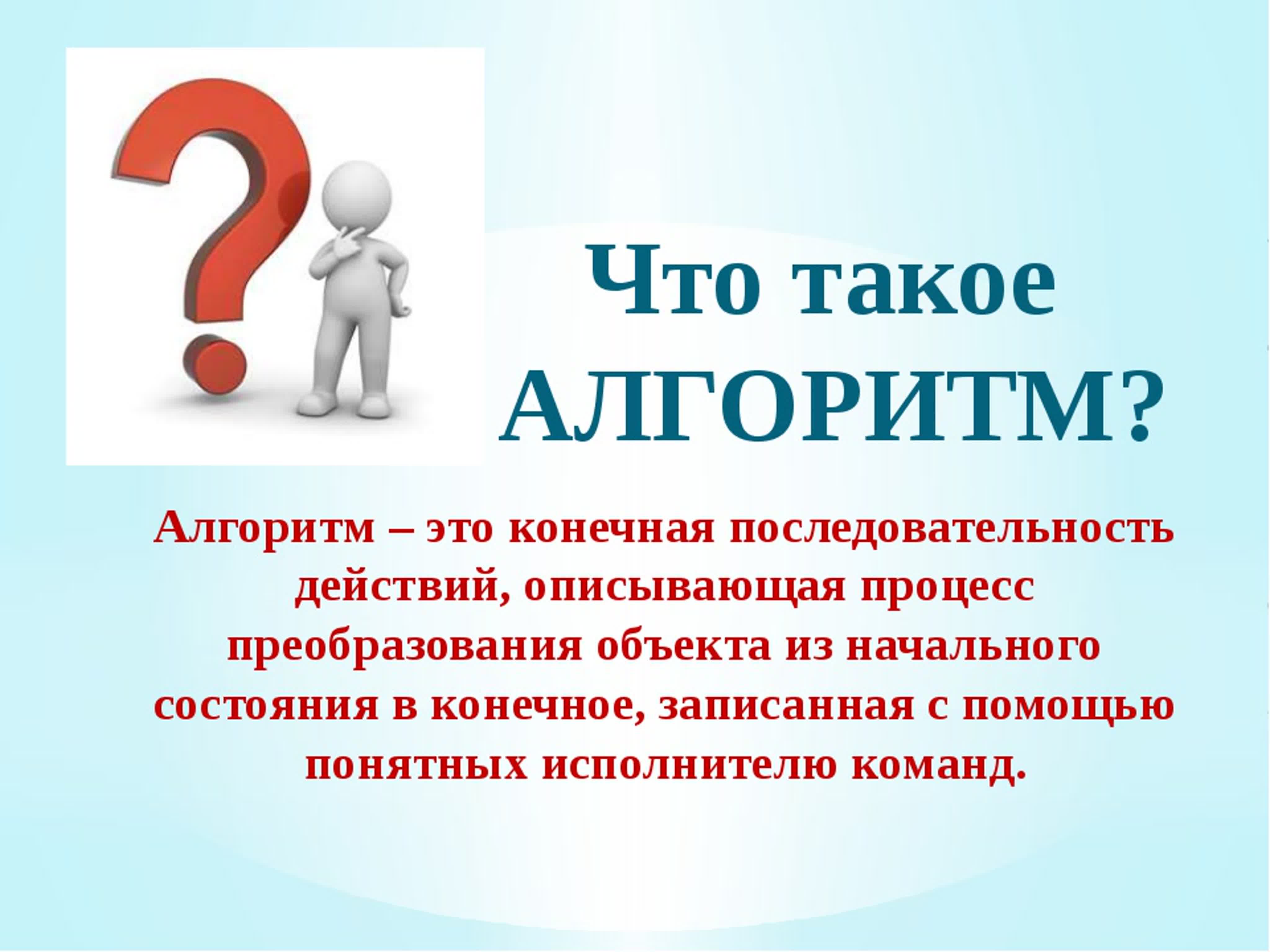 Что такое АЛГОРИТМ?

Алгоритм – это конечная последовательность действий, описывающая процесс преобразования объекта из начального состояния в конечное, записанная с помощью понятных исполнителю команд.